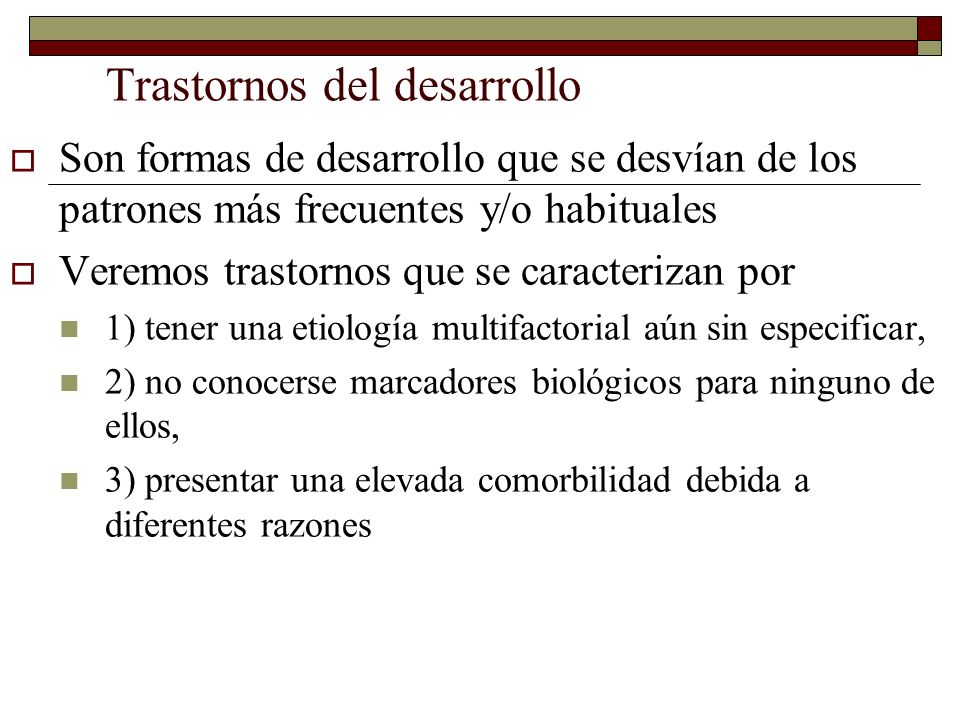 Trastornos del desarrollo

Son formas de desarrollo que se desvían de los patrones más frecuentes y/o habituales

Veremos trastornos que se caracterizan por

1) tener una etiología multifactorial aún sin especificar,

2) no conocerse marcadores biológicos para ninguno de ellos,

3) presentar una elevada comorbilidad debida a diferentes razones